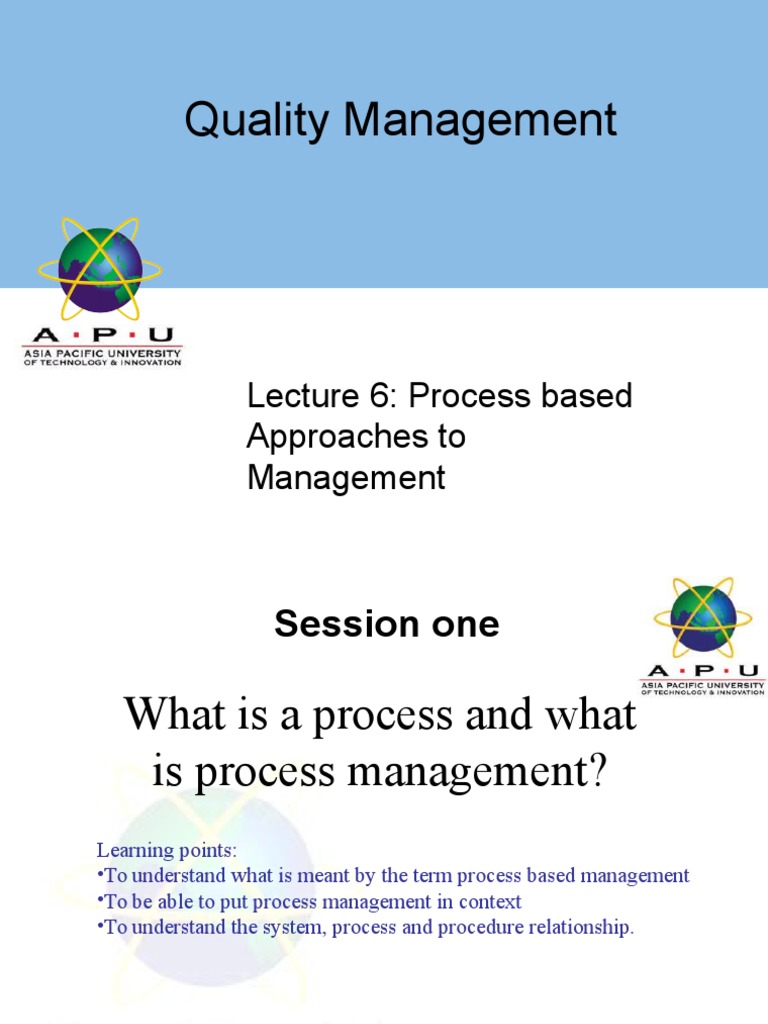 Quality Management

A·P·U
ASIA PACIFIC UNIVERSITY
OF TECHNOLOGY & INNOVATION

Lecture 6: Process based Approaches to Management

Session one

A·P·U
ASIA PACIFIC UNIVERSITY
OF TECHNOLOGY & INNOVATION

What is a process and what is process management?

Learning points:
•To understand what is meant by the term process based management
•To be able to put process management in context
•To understand the system, process and procedure relationship.